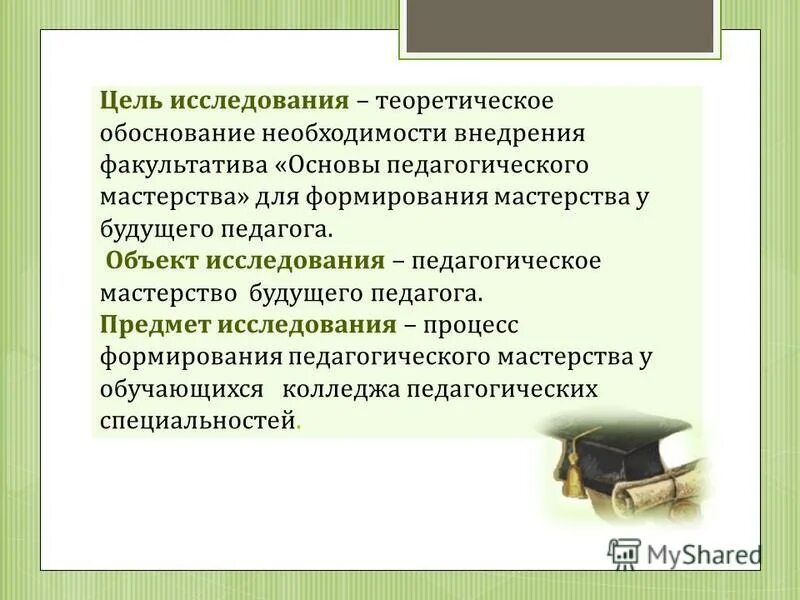 Цель исследования – теоретическое обоснование необходимости внедрения факультатива «Основы педагогического мастерства» для формирования мастерства у будущего педагога.

Объект исследования – педагогическое мастерство будущего педагога.

Предмет исследования – процесс формирования педагогического мастерства у обучающихся колледжа педагогических специальностей.

MyShared